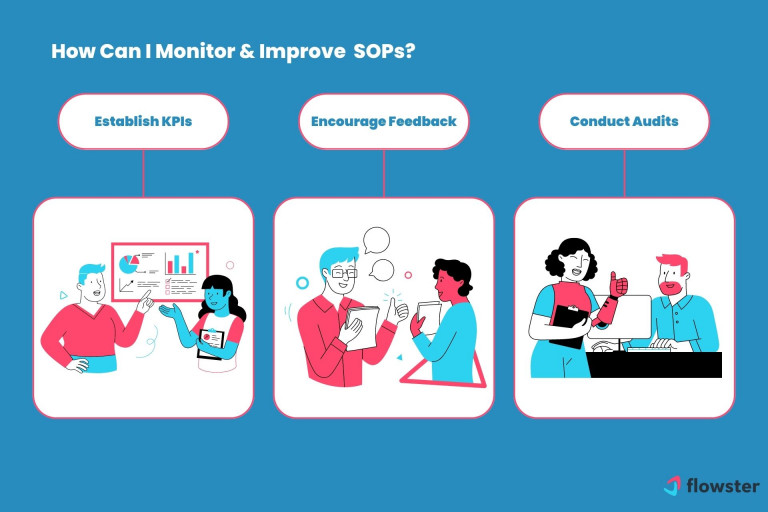 How Can I Monitor & Improve SOPs?

Establish KPIs

Encourage Feedback

Conduct Audits

flowster